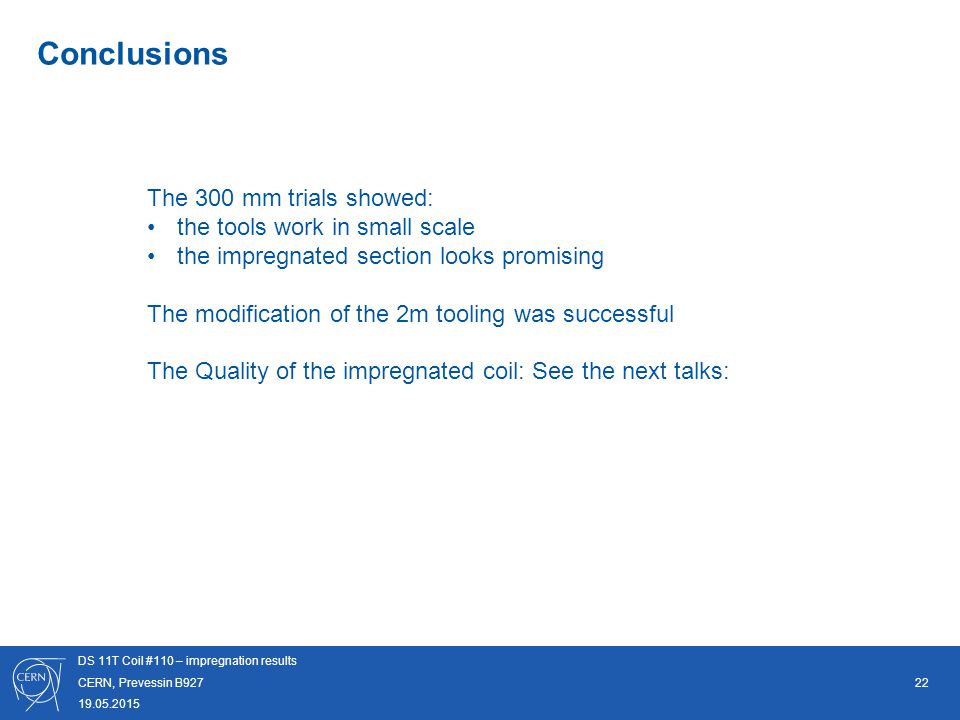 Conclusions

The 300 mm trials showed:
• the tools work in small scale
• the impregnated section looks promising

The modification of the 2m tooling was successful

The Quality of the impregnated coil: See the next talks:

CERN

DS 11T Coil #110 – impregnation results
CERN, Prevessin B927
19.05.2015

22